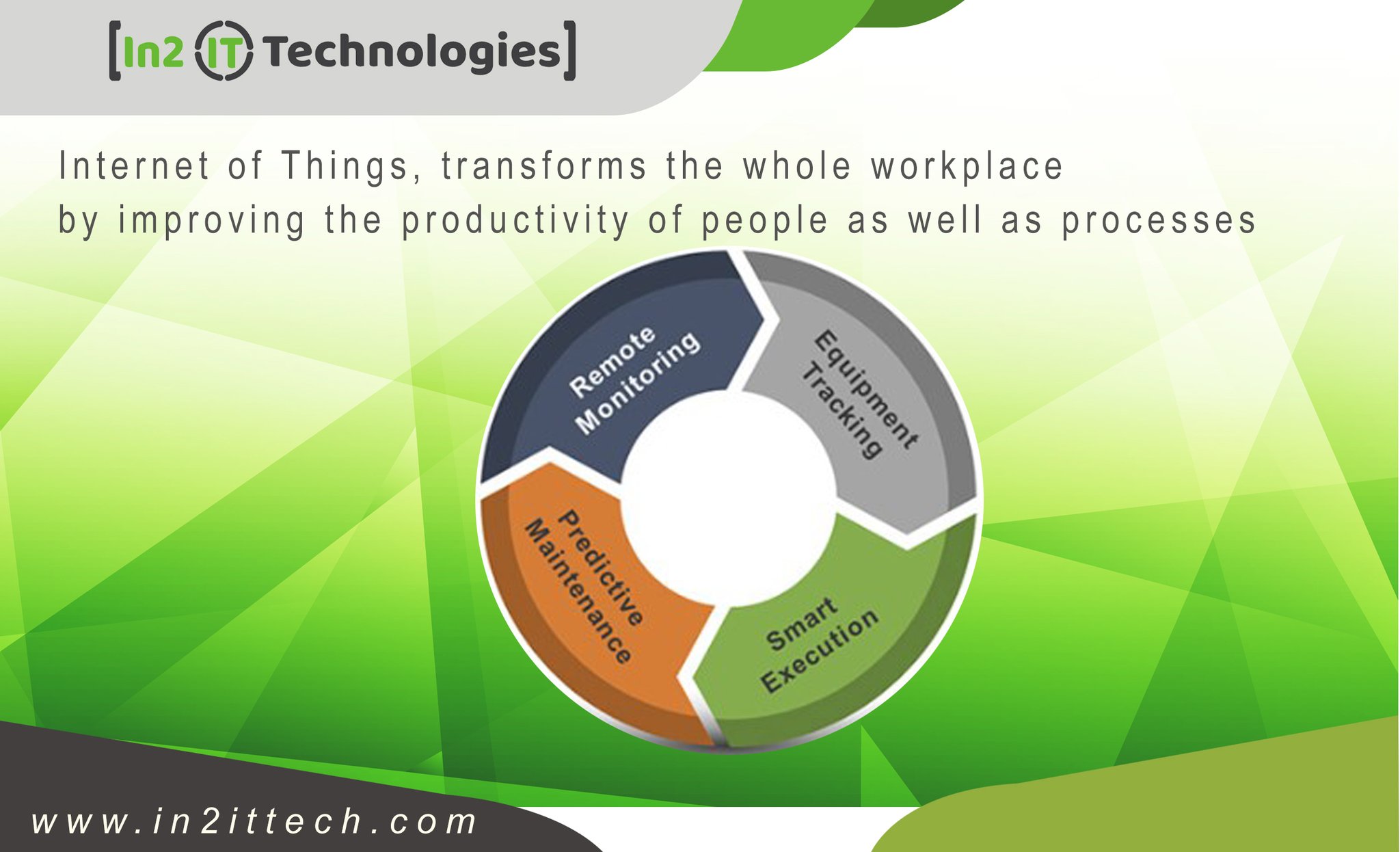 [In2 IT Technologies]

Internet of Things, transforms the whole workplace by improving the productivity of people as well as processes

Remote Monitoring

Equipment Tracking

Smart Execution

Predictive Maintenance

www.in2ittech.com